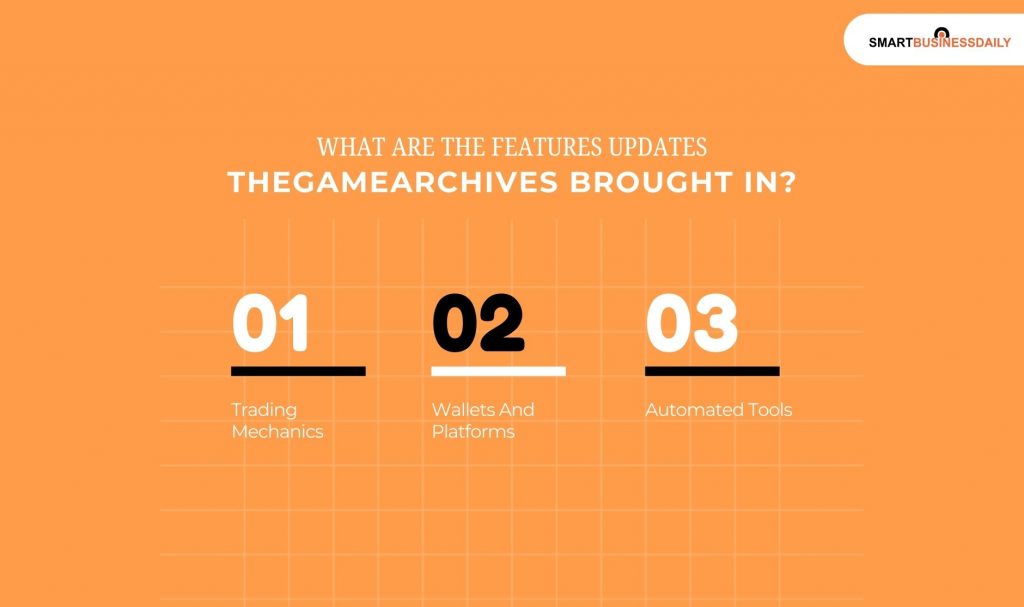 SMARTBUSINESSDAILY

WHAT ARE THE FEATURES UPDATES
THEGAMEARCHIVES BROUGHT IN?

01
Trading Mechanics

02
Wallets And Platforms

03
Automated Tools